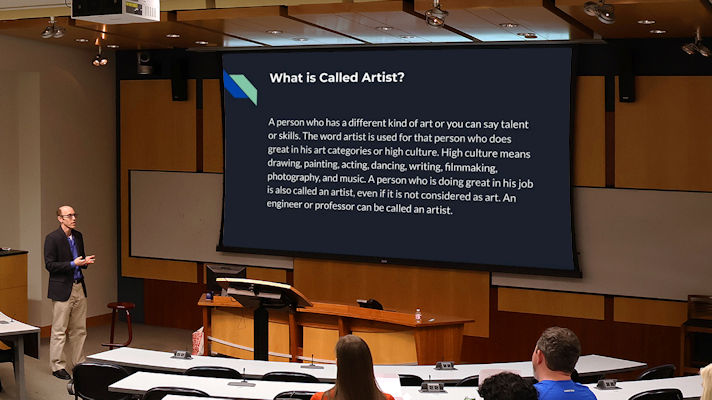 What is Called Artist?

A person who has a different kind of art or you can say talent or skills. The word artist is used for that person who does great in his art categories or high culture. High culture means drawing, painting, acting, dancing, writing, filmmaking, photography, and music. A person who is doing great in his job is also called an artist, even if it is not considered as art. An engineer or professor can be called an artist.